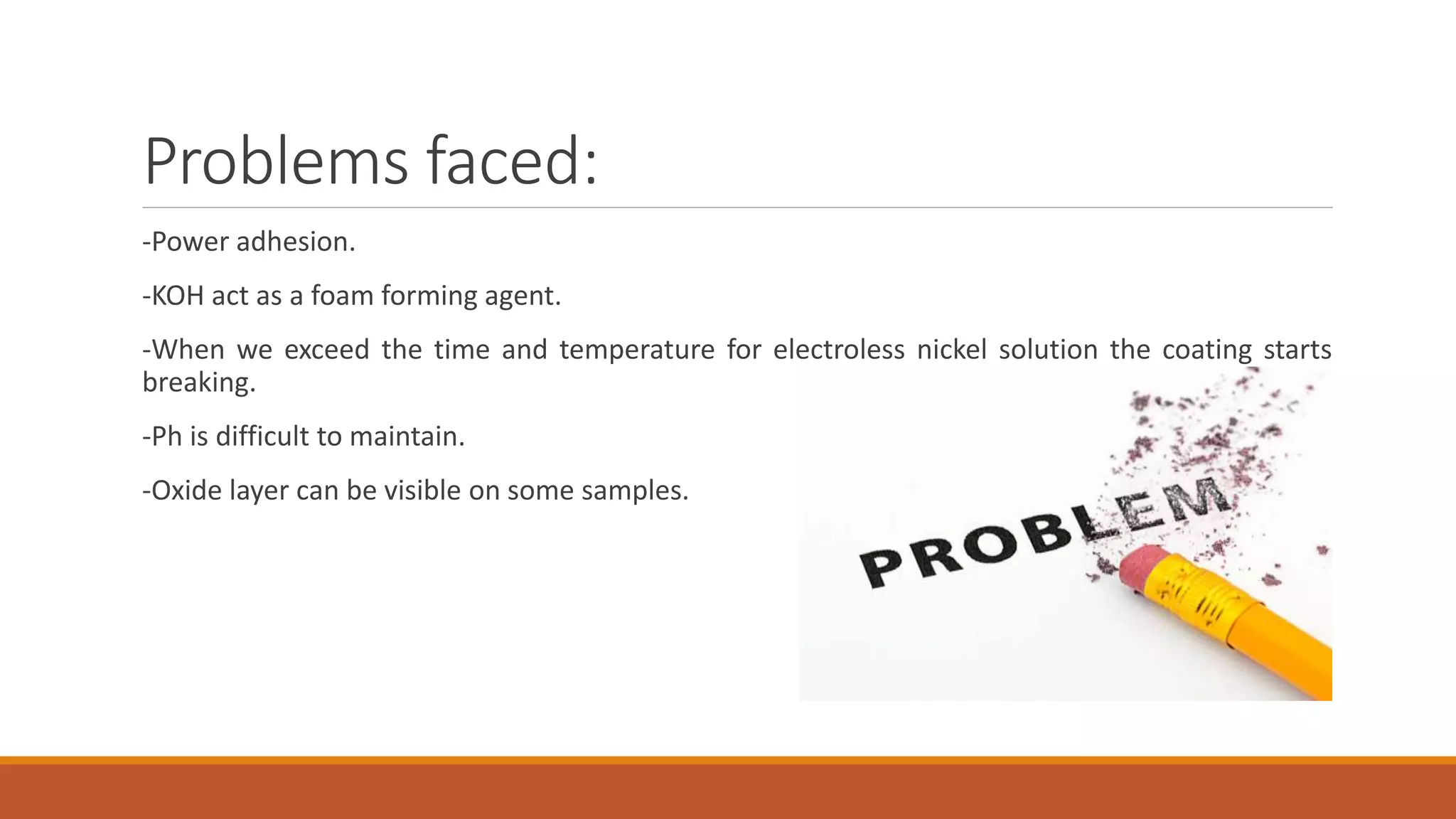 Problems faced:

-Power adhesion.

-KOH act as a foam forming agent.

-When we exceed the time and temperature for electroless nickel solution the coating starts breaking.

-Ph is difficult to maintain.

-Oxide layer can be visible on some samples.

PROBLEM